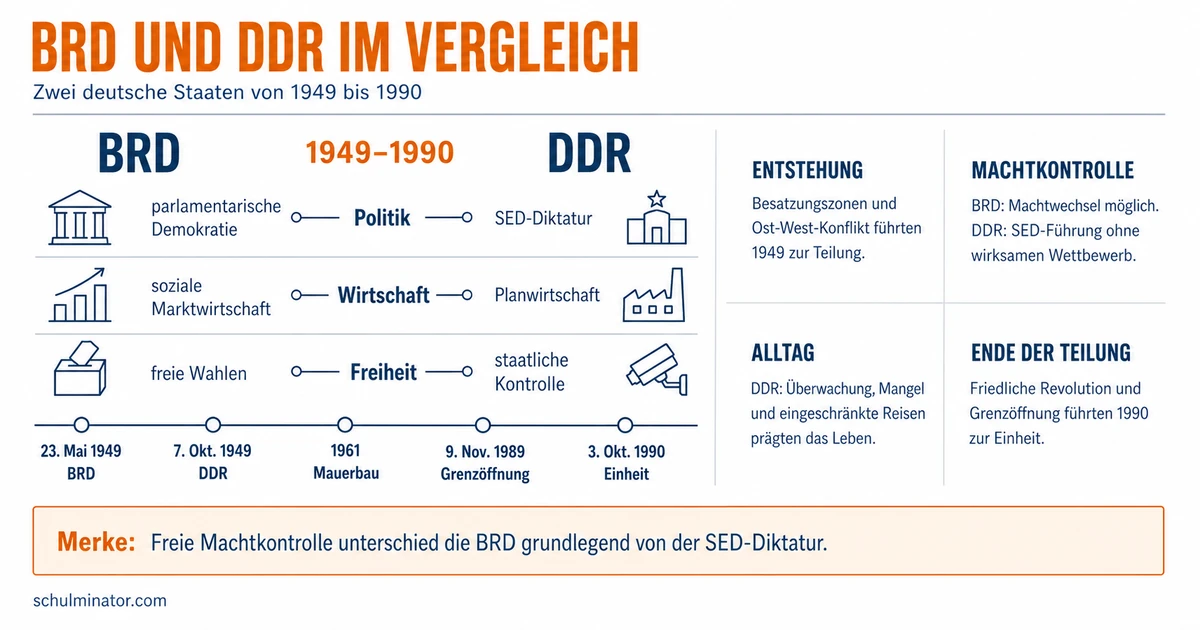 BRD UND DDR IM VERGLEICH
Zwei deutsche Staaten von 1949 bis 1990

BRD
1949–1990
DDR

parlamentarische Demokratie
Politik
SED-Diktatur

soziale Marktwirtschaft
Wirtschaft
Planwirtschaft

freie Wahlen
Freiheit
staatliche Kontrolle

23. Mai 1949
BRD
7. Okt. 1949
DDR
1961
Mauerbau
9. Nov. 1989
Grenzöffnung
3. Okt. 1990
Einheit

ENTSTEHUNG
Besatzungszonen und Ost-West-Konflikt führten 1949 zur Teilung.

MACHTKONTROLLE
BRD: Machtwechsel möglich. DDR: SED-Führung ohne wirksamen Wettbewerb.

ALLTAG
DDR: Überwachung, Mangel und eingeschränkte Reisen prägten das Leben.

ENDE DER TEILUNG
Friedliche Revolution und Grenzöffnung führten 1990 zur Einheit.

Merke: Freie Machtkontrolle unterschied die BRD grundlegend von der SED-Diktatur.

schulminator.com